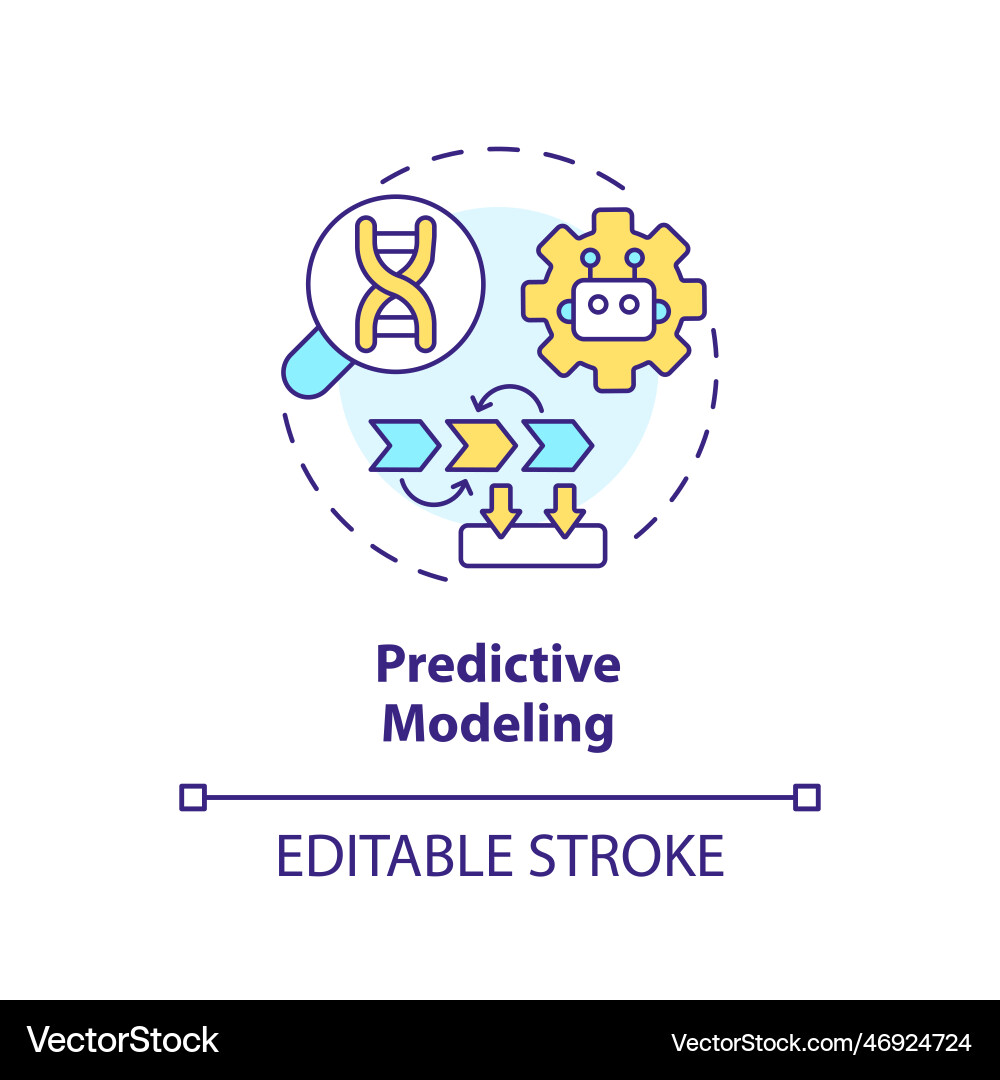 Predictive Modeling

EDITABLE STROKE

VectorStock

VectorStock.com/46924724